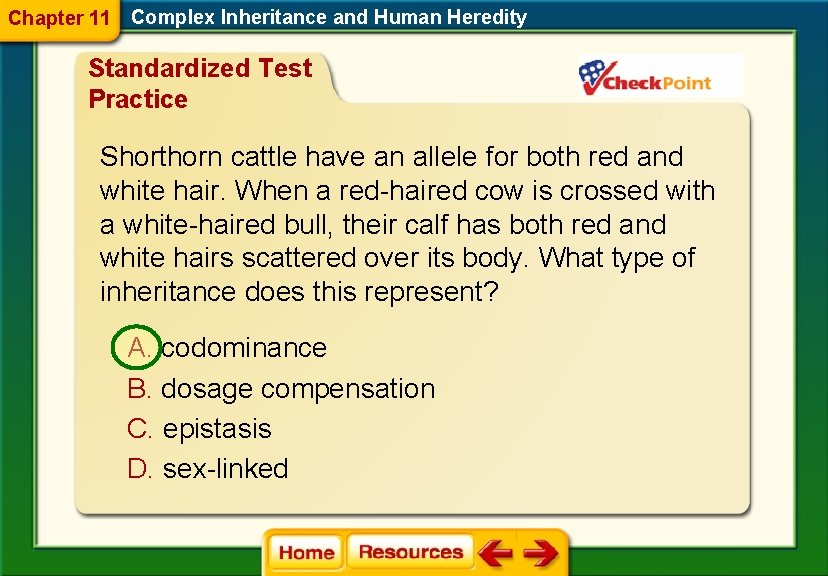 Chapter 11 Complex Inheritance and Human Heredity

Standardized Test Practice

CheckPoint

Shorthorn cattle have an allele for both red and white hair. When a red-haired cow is crossed with a white-haired bull, their calf has both red and white hairs scattered over its body. What type of inheritance does this represent?

A. codominance
B. dosage compensation
C. epistasis
D. sex-linked

Home Resources